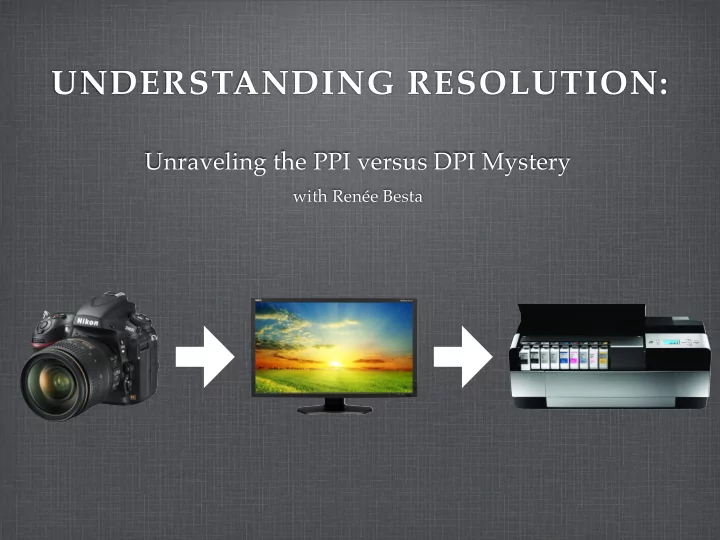 UNDERSTANDING RESOLUTION:

Unraveling the PPI versus DPI Mystery

with Renée Besta

Nikon